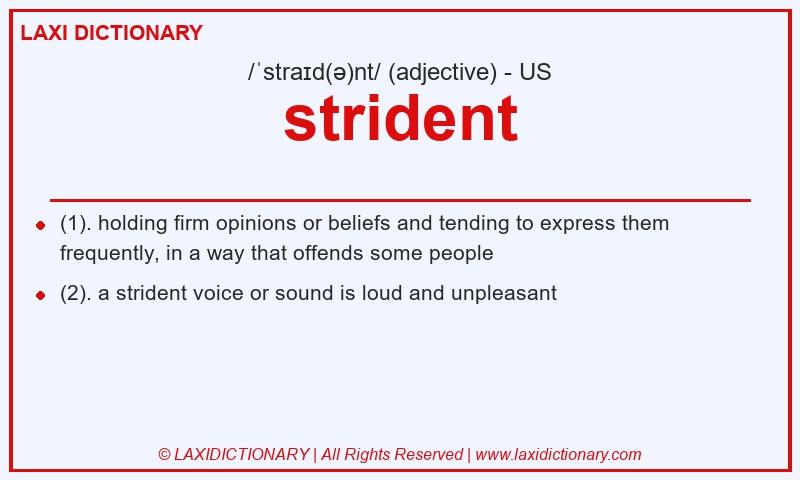 LAXI DICTIONARY

/ˈstraɪd(ə)nt/ (adjective) - US

strident

(1). holding firm opinions or beliefs and tending to express them frequently, in a way that offends some people

(2). a strident voice or sound is loud and unpleasant

© LAXIDICTIONARY | All Rights Reserved | www.laxidictionary.com